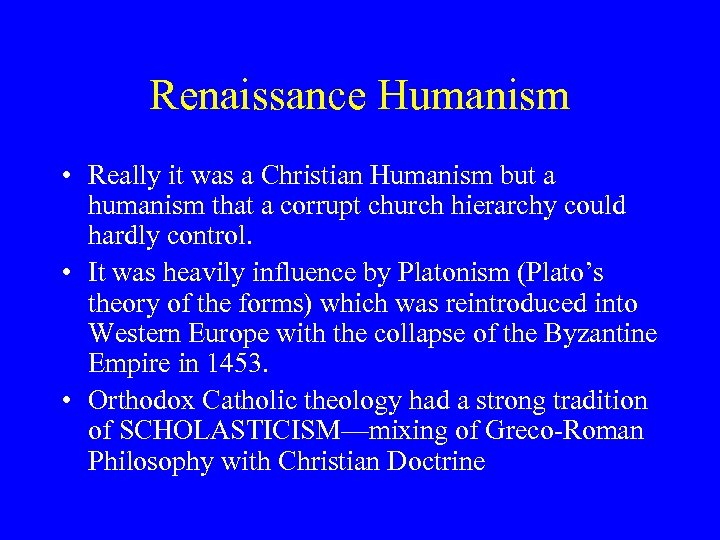 Renaissance Humanism

• Really it was a Christian Humanism but a humanism that a corrupt church hierarchy could hardly control.

• It was heavily influence by Platonism (Plato's theory of the forms) which was reintroduced into Western Europe with the collapse of the Byzantine Empire in 1453.

• Orthodox Catholic theology had a strong tradition of SCHOLASTICISM—mixing of Greco-Roman Philosophy with Christian Doctrine